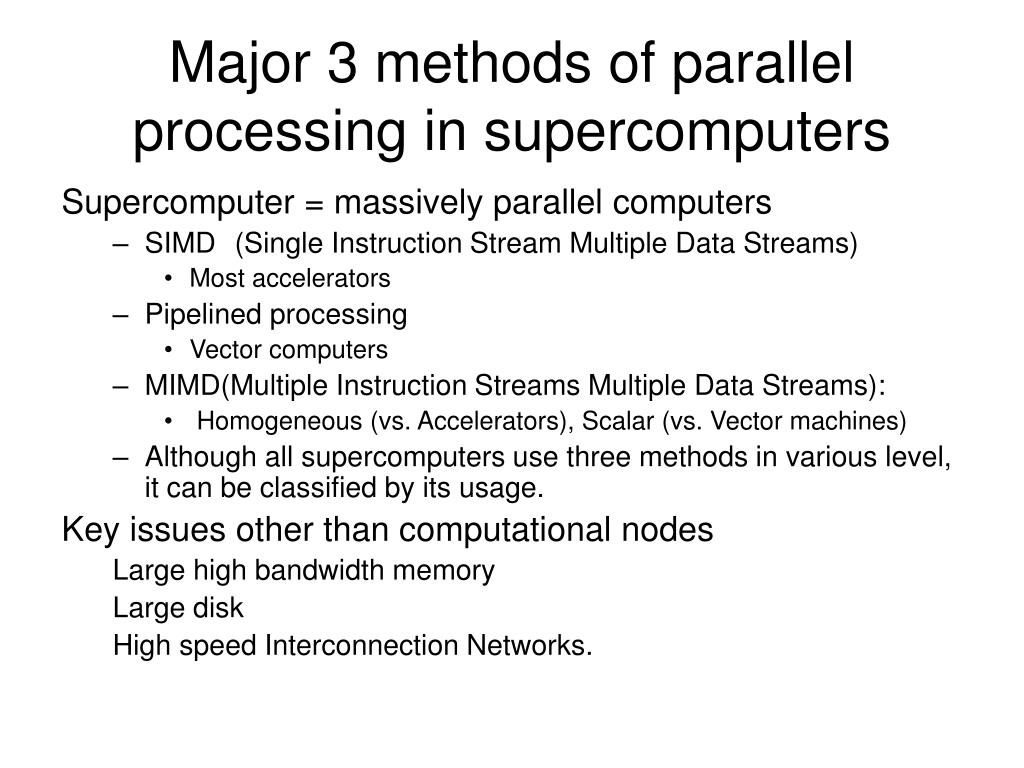 Major 3 methods of parallel processing in supercomputers

Supercomputer = massively parallel computers

– SIMD (Single Instruction Stream Multiple Data Streams)
  • Most accelerators
– Pipelined processing
  • Vector computers
– MIMD(Multiple Instruction Streams Multiple Data Streams):
  • Homogeneous (vs. Accelerators), Scalar (vs. Vector machines)
– Although all supercomputers use three methods in various level, it can be classified by its usage.

Key issues other than computational nodes

Large high bandwidth memory

Large disk

High speed Interconnection Networks.